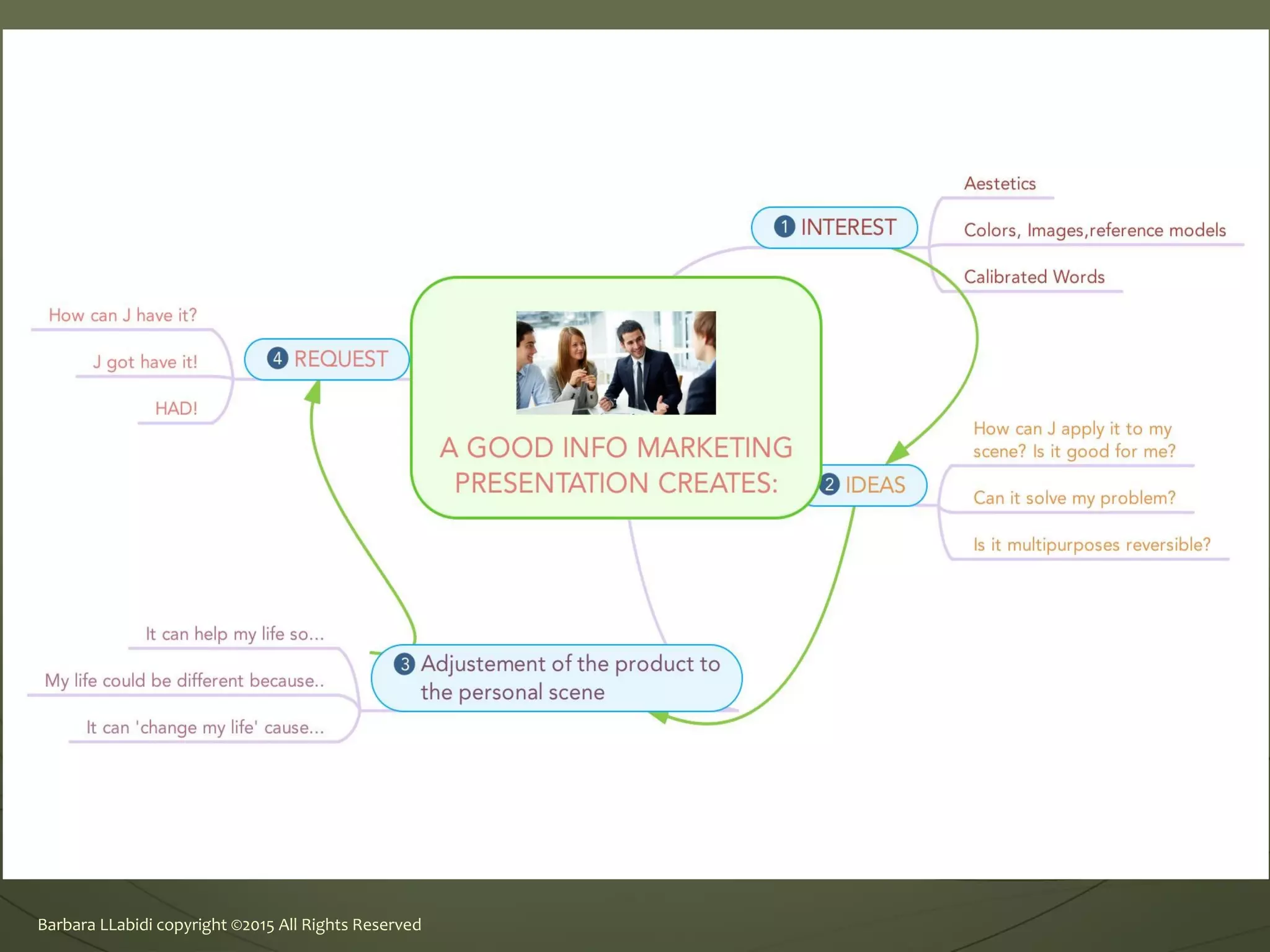 A GOOD INFO MARKETING PRESENTATION CREATES:

1 INTEREST

Aestetics

Colors, Images,reference models

Calibrated Words

2 IDEAS

How can J apply it to my scene? Is it good for me?

Can it solve my problem?

Is it multipurposes reversible?

3 Adjustement of the product to the personal scene

It can help my life so...

My life could be different because..

It can 'change my life' cause...

4 REQUEST

How can J have it?

J got have it!

HAD!

Barbara LLabidi copyright ©2015 All Rights Reserved